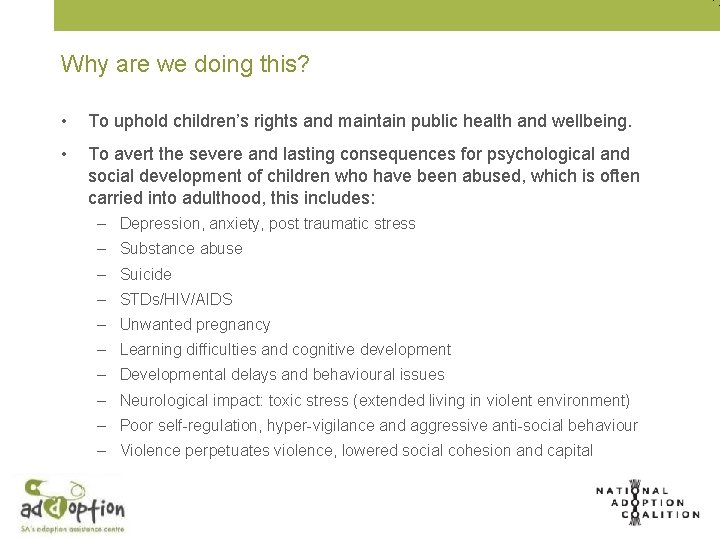 Why are we doing this?

• To uphold children's rights and maintain public health and wellbeing.

• To avert the severe and lasting consequences for psychological and social development of children who have been abused, which is often carried into adulthood, this includes:

– Depression, anxiety, post traumatic stress
– Substance abuse
– Suicide
– STDs/HIV/AIDS
– Unwanted pregnancy
– Learning difficulties and cognitive development
– Developmental delays and behavioural issues
– Neurological impact: toxic stress (extended living in violent environment)
– Poor self-regulation, hyper-vigilance and aggressive anti-social behaviour
– Violence perpetuates violence, lowered social cohesion and capital

adoption
SA's adoption assistance centre

NATIONAL ADOPTION COALITION